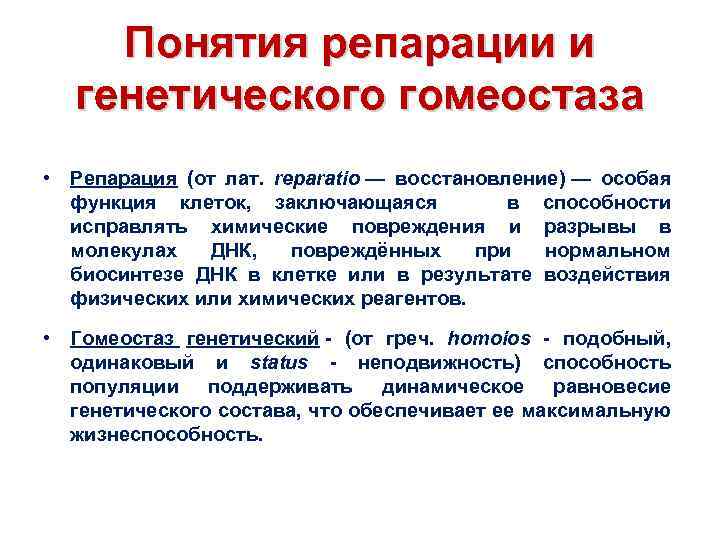 Понятия репарации и генетического гомеостаза

• Репарация (от лат. reparatio — восстановление) — особая функция клеток, заключающаяся в способности исправлять химические повреждения и разрывы в молекулах ДНК, повреждённых при нормальном биосинтезе ДНК в клетке или в результате воздействия физических или химических реагентов.

• Гомеостаз генетический - (от греч. homoios - подобный, одинаковый и status - неподвижность) способность популяции поддерживать динамическое равновесие генетического состава, что обеспечивает ее максимальную жизнеспособность.